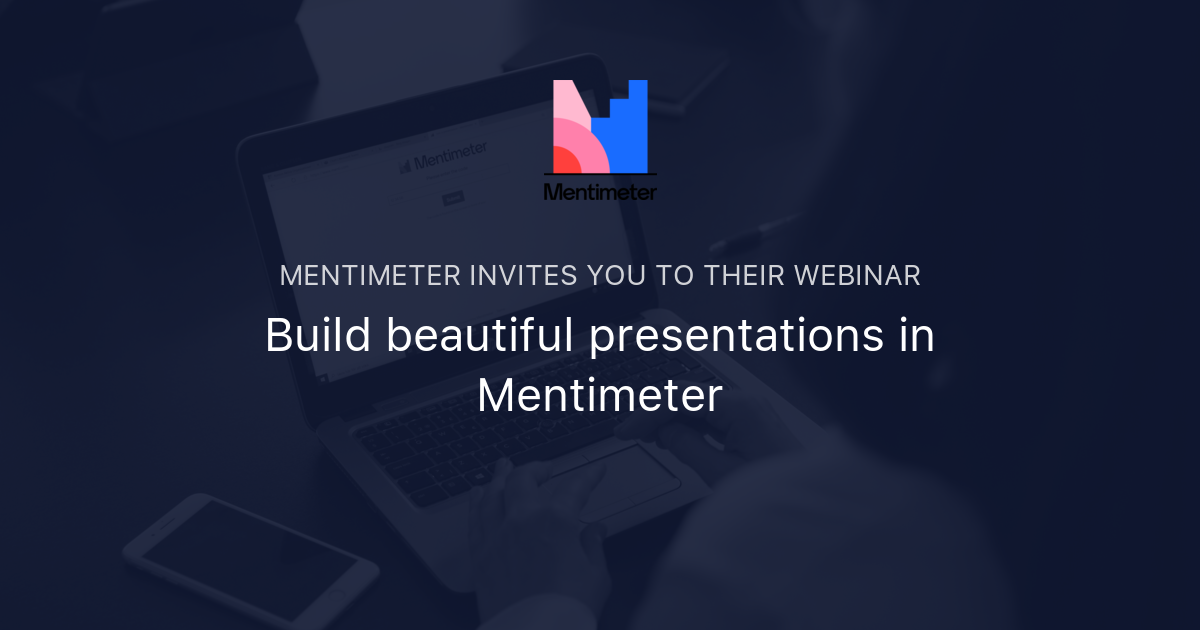 Mentimeter

Mentimeter

MENTIMETER INVITES YOU TO THEIR WEBINAR

Build beautiful presentations in Mentimeter